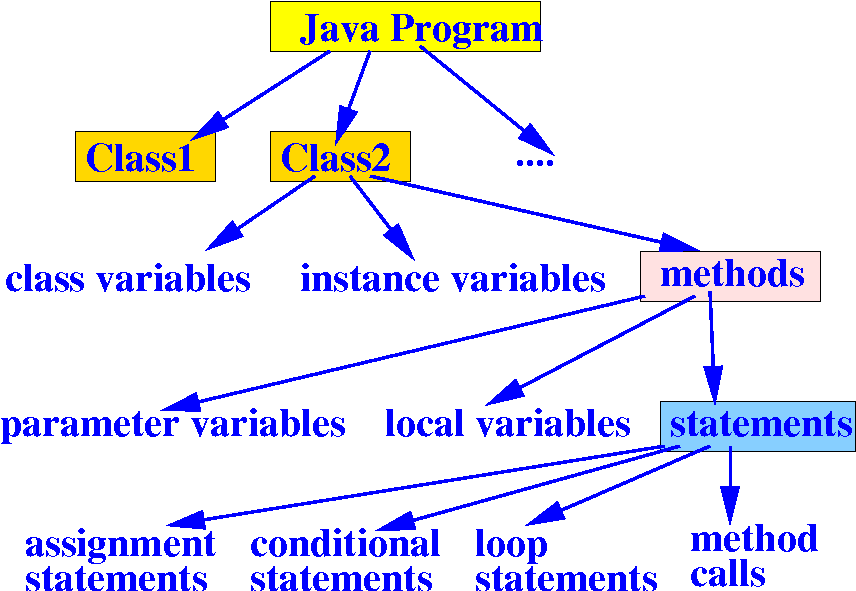 Java Program

Class1

Class2

....

class variables

instance variables

methods

parameter variables

local variables

statements

assignment statements

conditional statements

loop statements

method calls